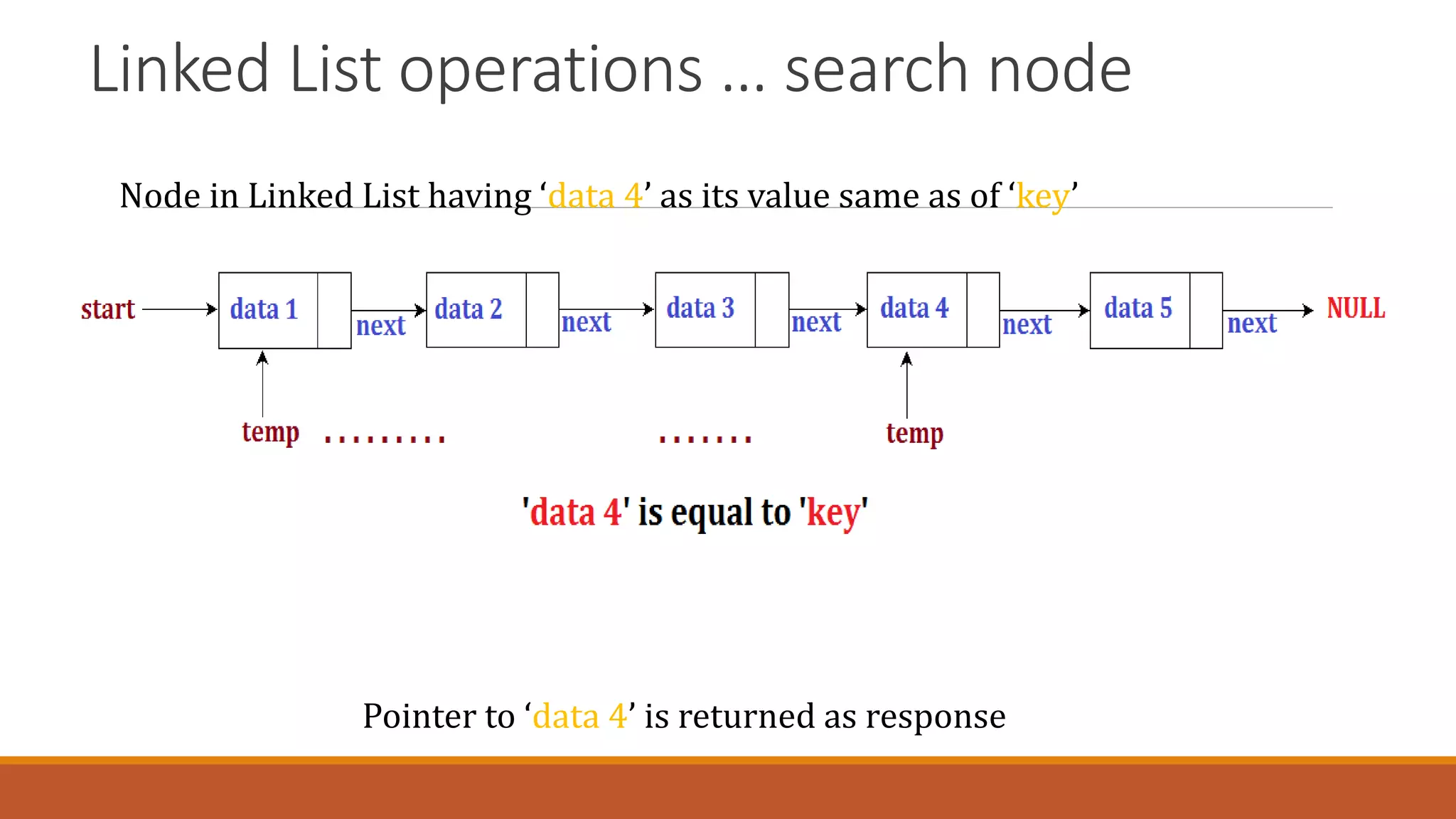 Linked List operations … search node

Node in Linked List having ‘data 4’ as its value same as of ‘key’

start data 1 next data 2 next data 3 next data 4 next data 5 next NULL

temp ……… ……. temp

'data 4' is equal to 'key'

Pointer to ‘data 4’ is returned as response